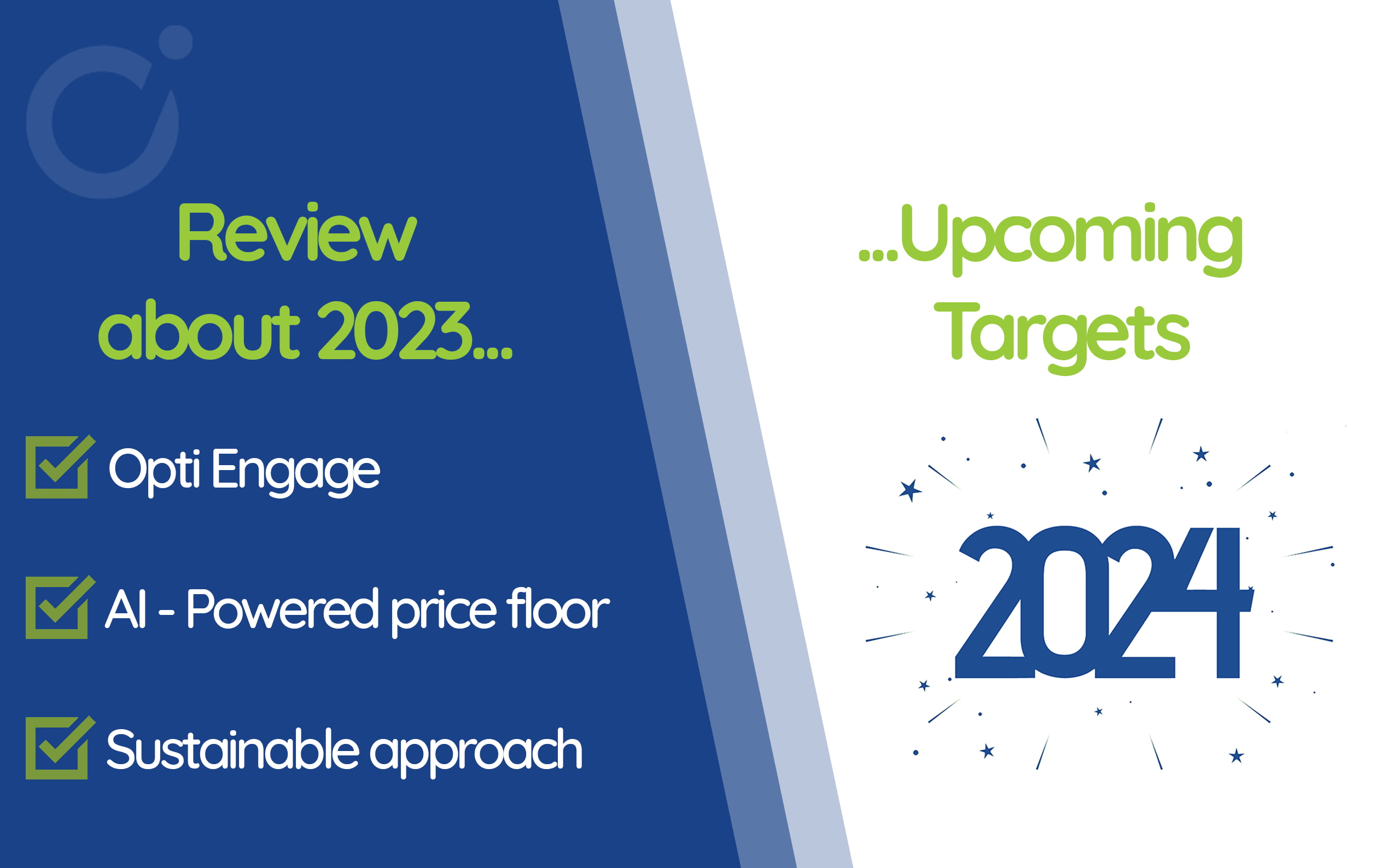 Review about 2023...

Opti Engage

AI - Powered price floor

Sustainable approach

...Upcoming Targets

2024